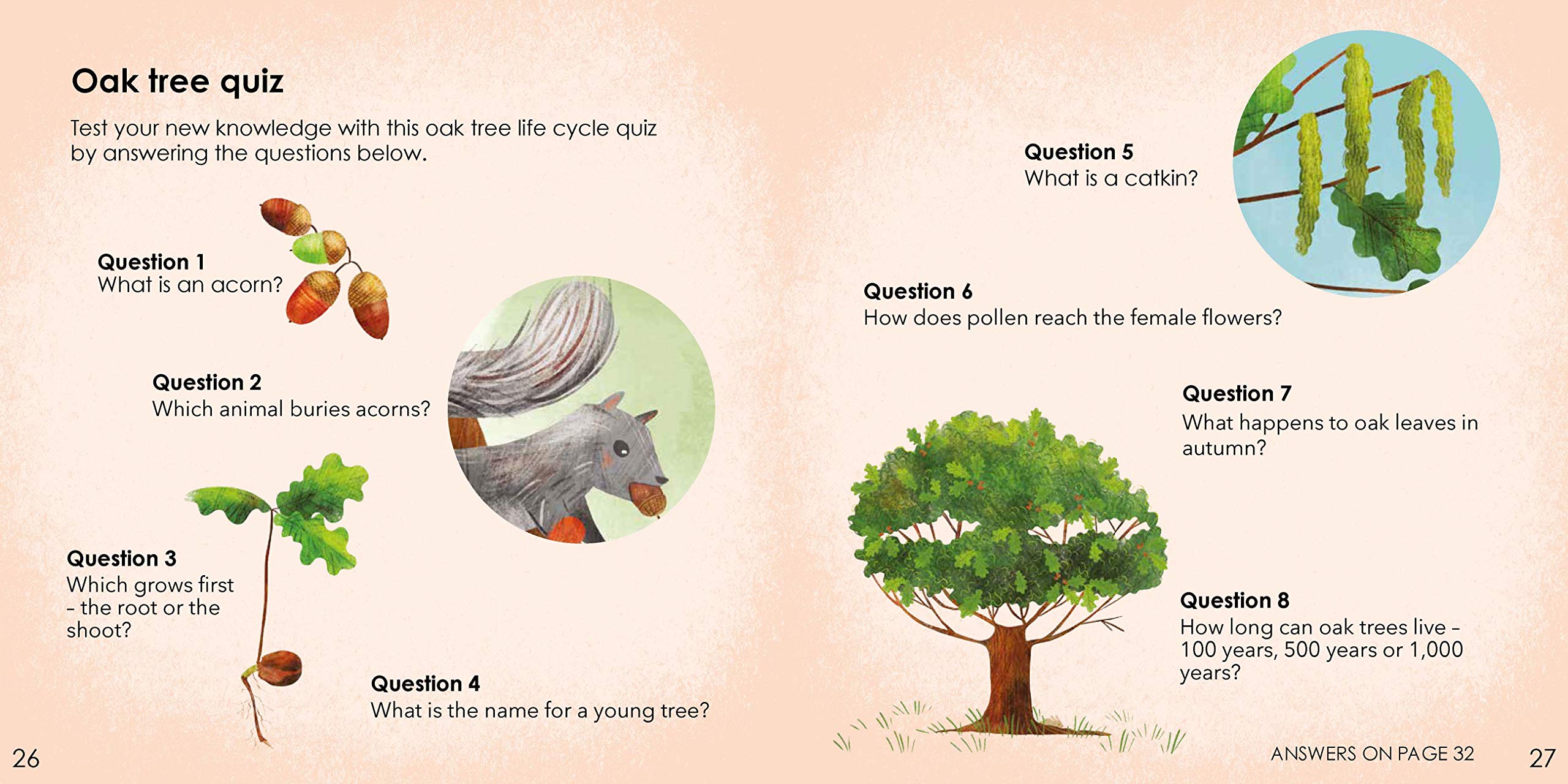 Oak tree quiz

Test your new knowledge with this oak tree life cycle quiz by answering the questions below.

Question 1
What is an acorn?

Question 2
Which animal buries acorns?

Question 3
Which grows first – the root or the shoot?

Question 4
What is the name for a young tree?

26

Question 5
What is a catkin?

Question 6
How does pollen reach the female flowers?

Question 7
What happens to oak leaves in autumn?

Question 8
How long can oak trees live – 100 years, 500 years or 1,000 years?

ANSWERS ON PAGE 32

27